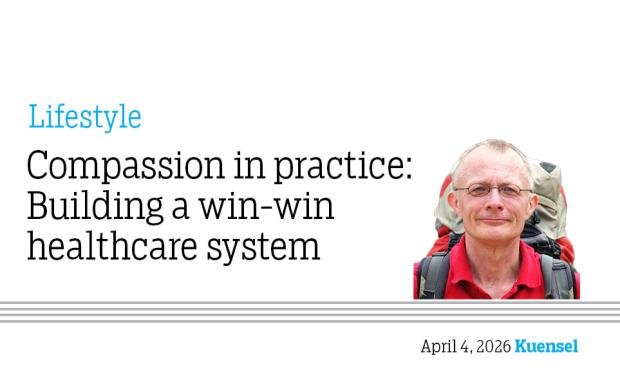 Lifestyle

Compassion in practice: Building a win-win healthcare system

April 4, 2026 Kuensel